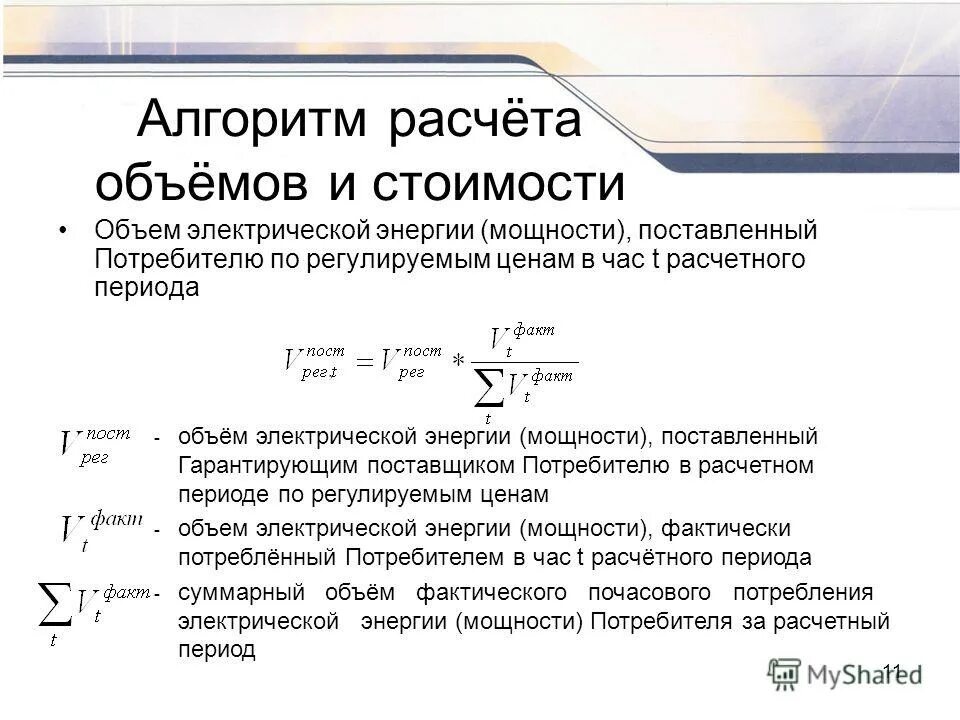 Алгоритм расчёта объёмов и стоимости

• Объем электрической энергии (мощности), поставленный Потребителю по регулируемым ценам в час t расчетного периода

$V_{рег.t}^{пост} = V_{рег}^{пост} * \frac{V_t^{факт}}{\sum_t V_t^{факт}}$

$V_{рег}^{пост}$ - объём электрической энергии (мощности), поставленный Гарантирующим поставщиком Потребителю в расчетном периоде по регулируемым ценам

$V_t^{факт}$ - объем электрической энергии (мощности), фактически потреблённый Потребителем в час t расчётного периода

$\sum_t V_t^{факт}$ - суммарный объём фактического почасового потребления электрической энергии (мощности) Потребителя за расчетный период

11

MyShared